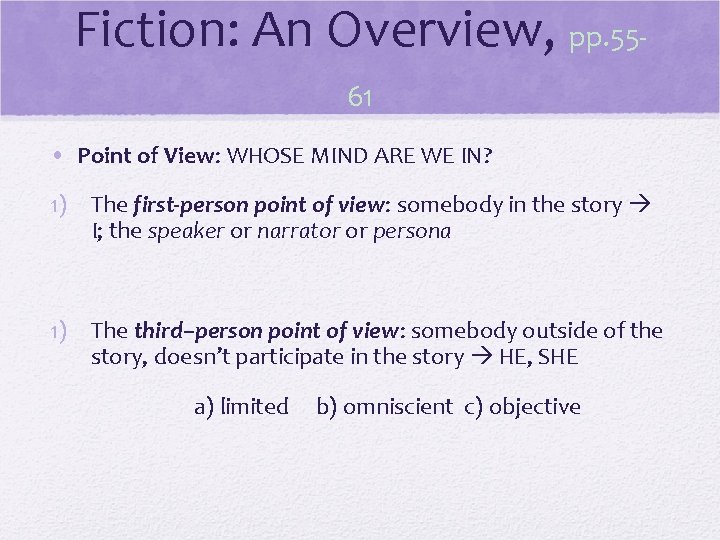 Fiction: An Overview, pp.55-61

• Point of View: WHOSE MIND ARE WE IN?

1) The first-person point of view: somebody in the story → I; the speaker or narrator or persona

1) The third–person point of view: somebody outside of the story, doesn't participate in the story → HE, SHE

a) limited b) omniscient c) objective